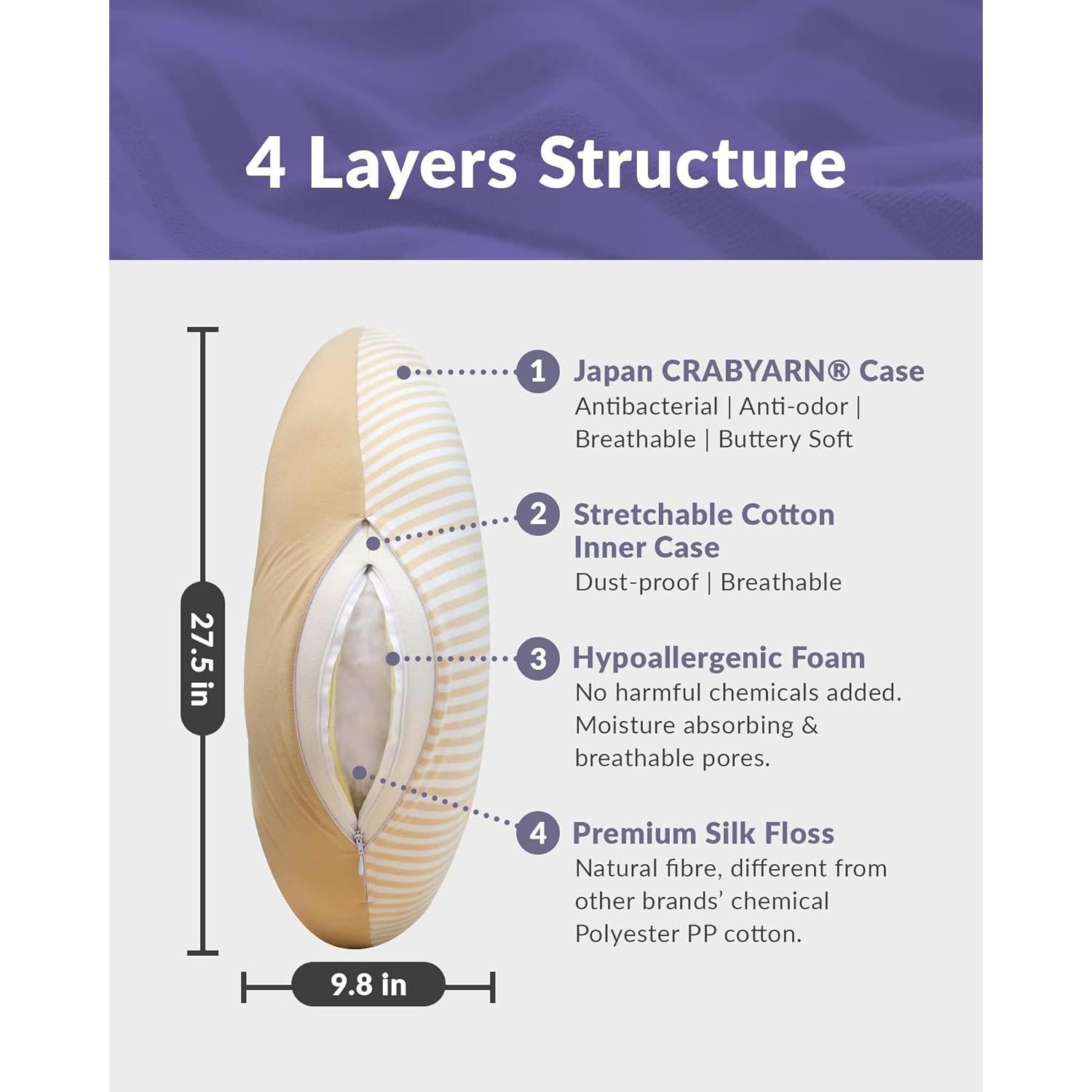 4 Layers Structure

27.5 in

9.8 in

1 Japan CRABYARN® Case
Antibacterial | Anti-odor | Breathable | Buttery Soft

2 Stretchable Cotton Inner Case
Dust-proof | Breathable

3 Hypoallergenic Foam
No harmful chemicals added. Moisture absorbing & breathable pores.

4 Premium Silk Floss
Natural fibre, different from other brands' chemical Polyester PP cotton.